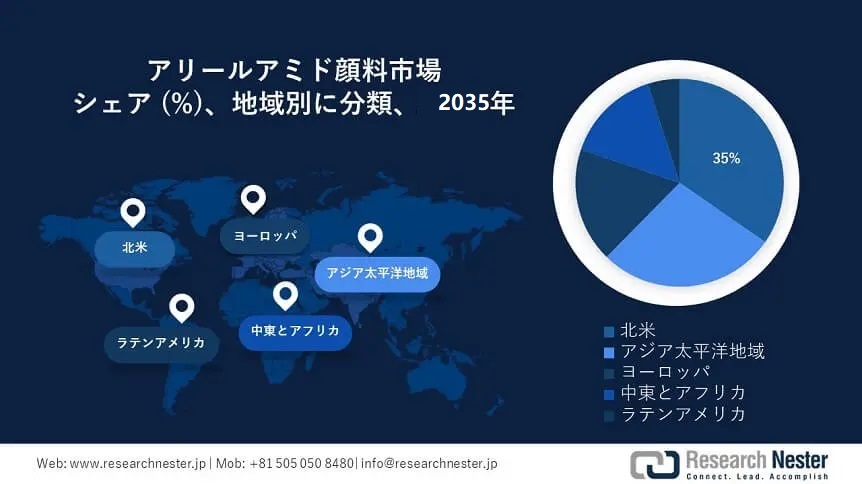 アリールアミド顔料市場
シェア (%)、地域別に分類、 2035年

北米
ヨーロッパ
アジア太平洋地域
ラテンアメリカ
中東とアフリカ

35%

北米
アジア太平洋地域
ヨーロッパ
中東とアフリカ
ラテンアメリカ

Web: www.researchnester.jp | Mob: +81 505 050 8480| info@researchnester.jp

Research Nester
Connect. Lead. Accomplish